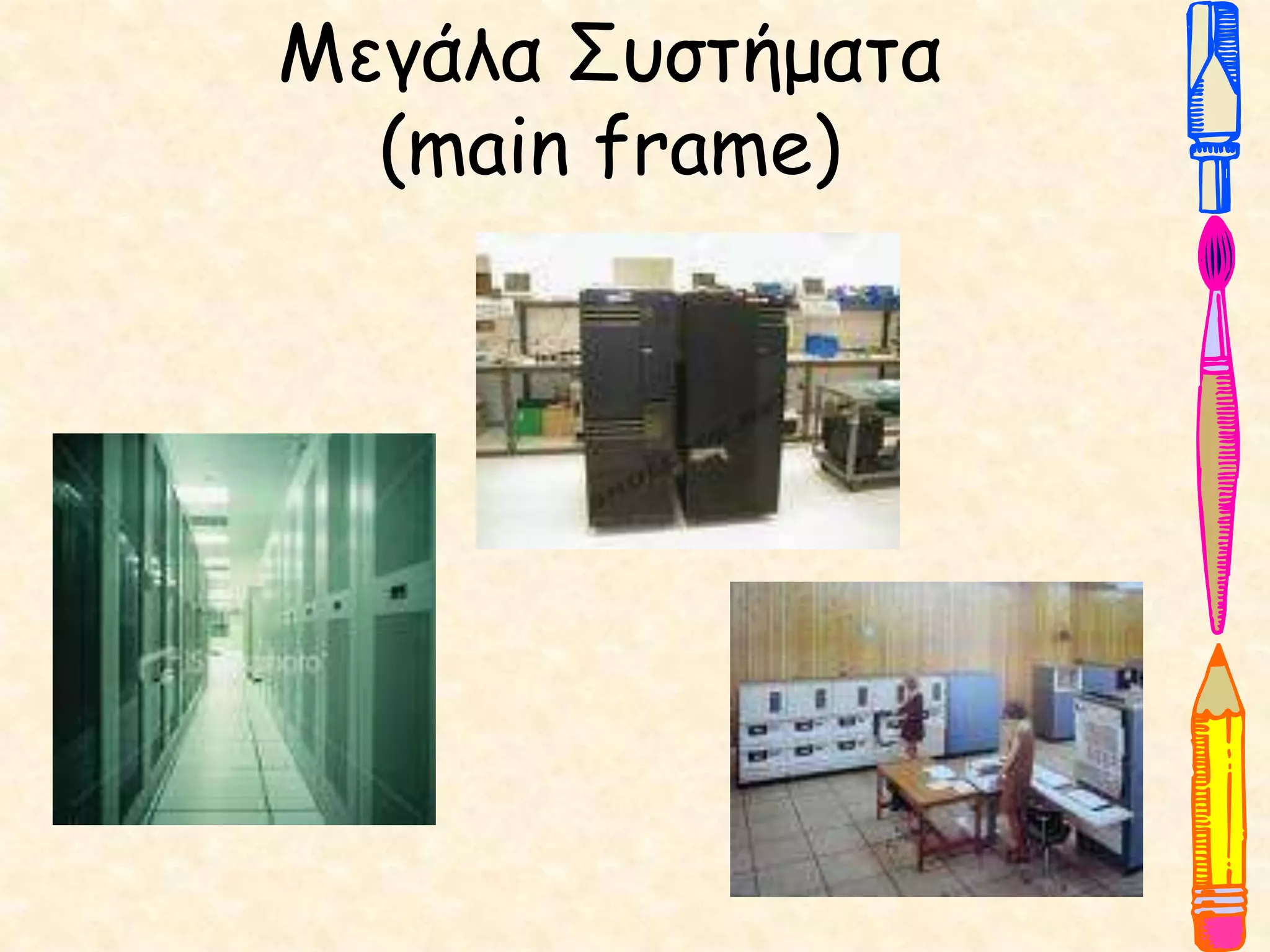 Μεγάλα Συστήματα (main frame)